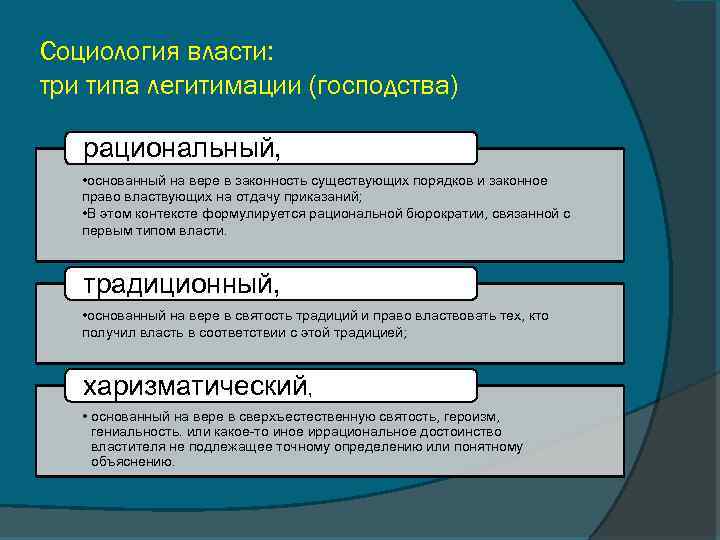 Социология власти:
три типа легитимации (господства)

рациональный,

•основанный на вере в законность существующих порядков и законное право властвующих на отдачу приказаний;
•В этом контексте формулируется рациональной бюрократии, связанной с первым типом власти.

традиционный,

•основанный на вере в святость традиций и право властвовать тех, кто получил власть в соответствии с этой традицией;

харизматический,

• основанный на вере в сверхъестественную святость, героизм, гениальность. или какое-то иное иррациональное достоинство властителя не подлежащее точному определению или понятному объяснению.